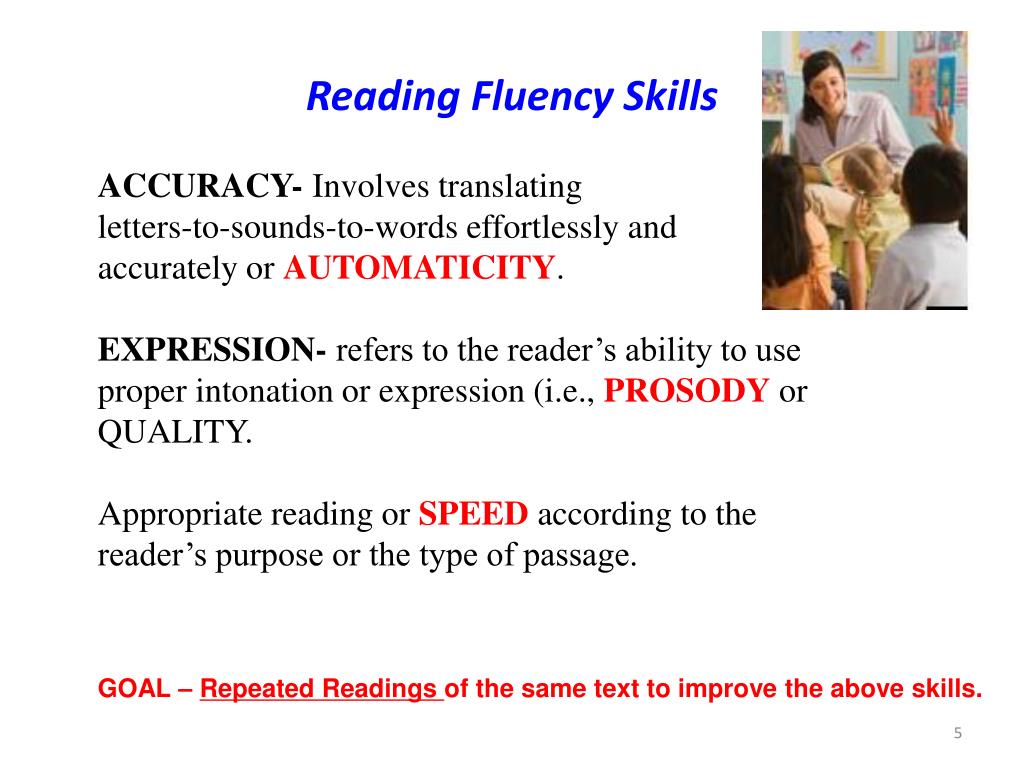 Reading Fluency Skills

ACCURACY- Involves translating letters-to-sounds-to-words effortlessly and accurately or AUTOMATICITY.

EXPRESSION- refers to the reader's ability to use proper intonation or expression (i.e., PROSODY or QUALITY.

Appropriate reading or SPEED according to the reader's purpose or the type of passage.

GOAL – Repeated Readings of the same text to improve the above skills.

5